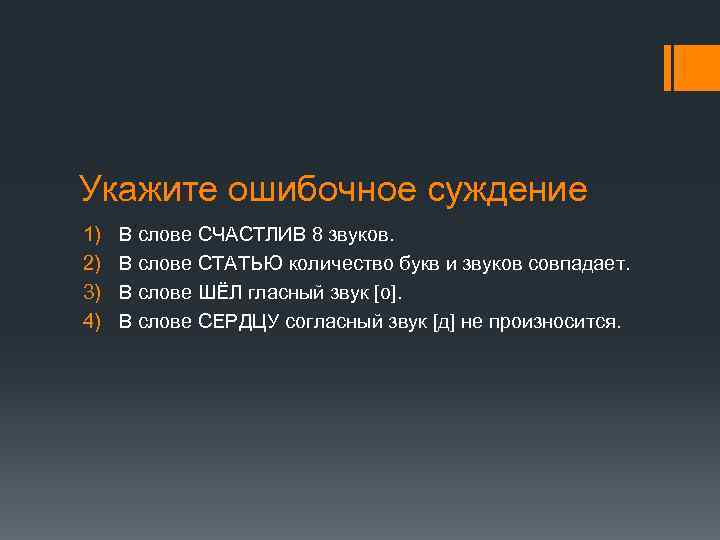 Укажите ошибочное суждение

1) В слове СЧАСТЛИВ 8 звуков.
2) В слове СТАТЬЮ количество букв и звуков совпадает.
3) В слове ШЁЛ гласный звук [о].
4) В слове СЕРДЦУ согласный звук [д] не произносится.